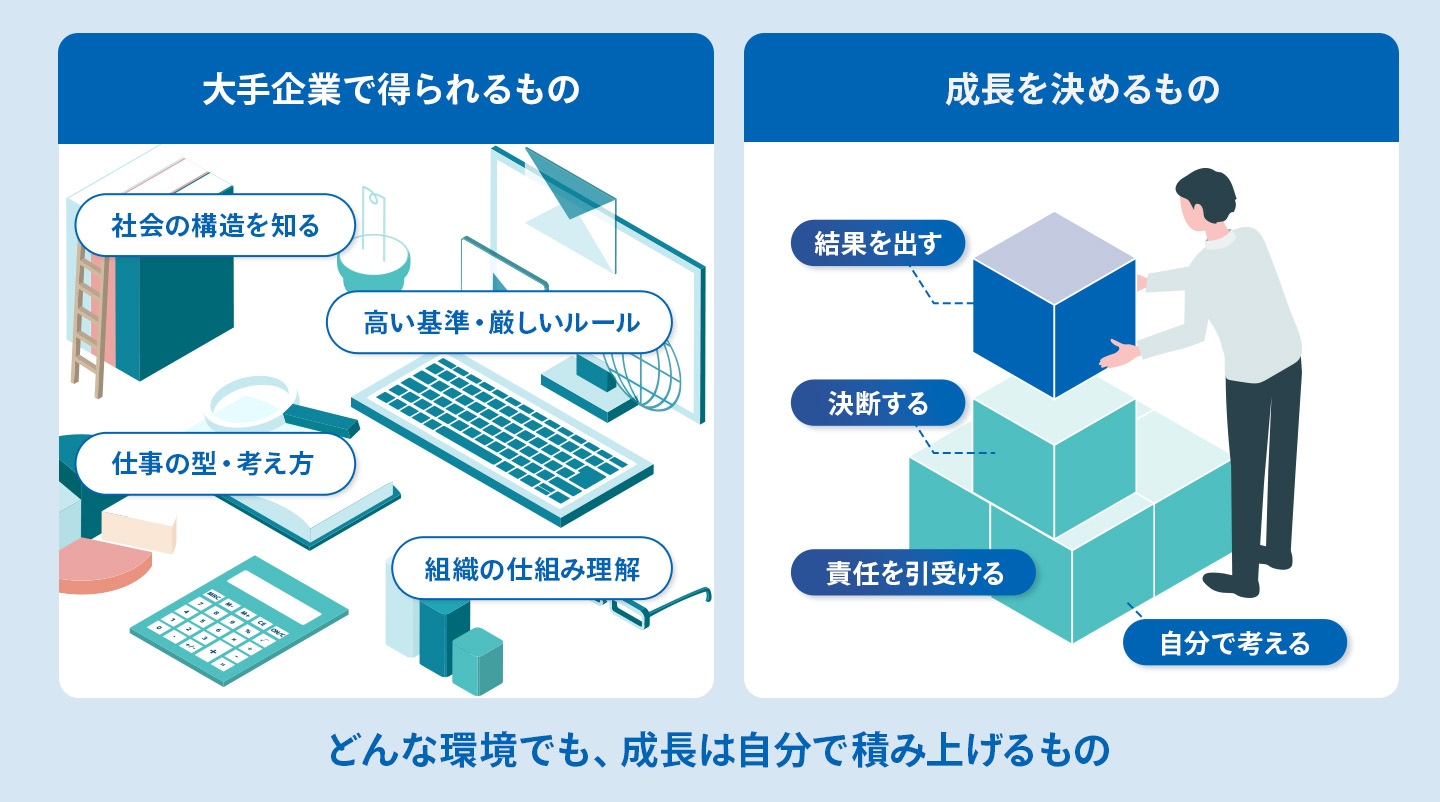 大手企業で得られるもの

社会の構造を知る

高い基準・厳しいルール

仕事の型・考え方

組織の仕組み理解

成長を決めるもの

結果を出す

決断する

責任を引受ける

自分で考える

どんな環境でも、成長は自分で積み上げるもの